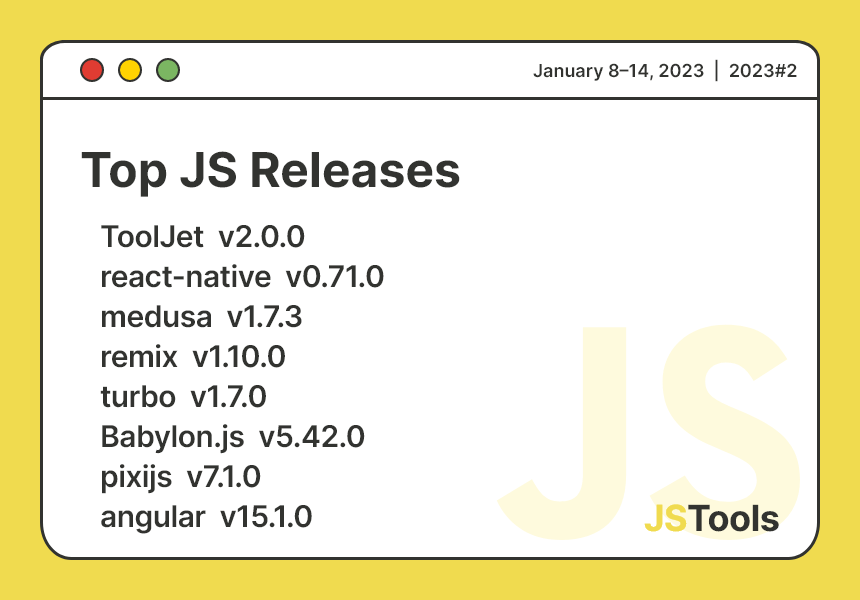 January 8–14, 2023 | 2023#2

Top JS Releases

ToolJet v2.0.0
react-native v0.71.0
medusa v1.7.3
remix v1.10.0
turbo v1.7.0
Babylon.js v5.42.0
pixijs v7.1.0
angular v15.1.0

JS

JSTools